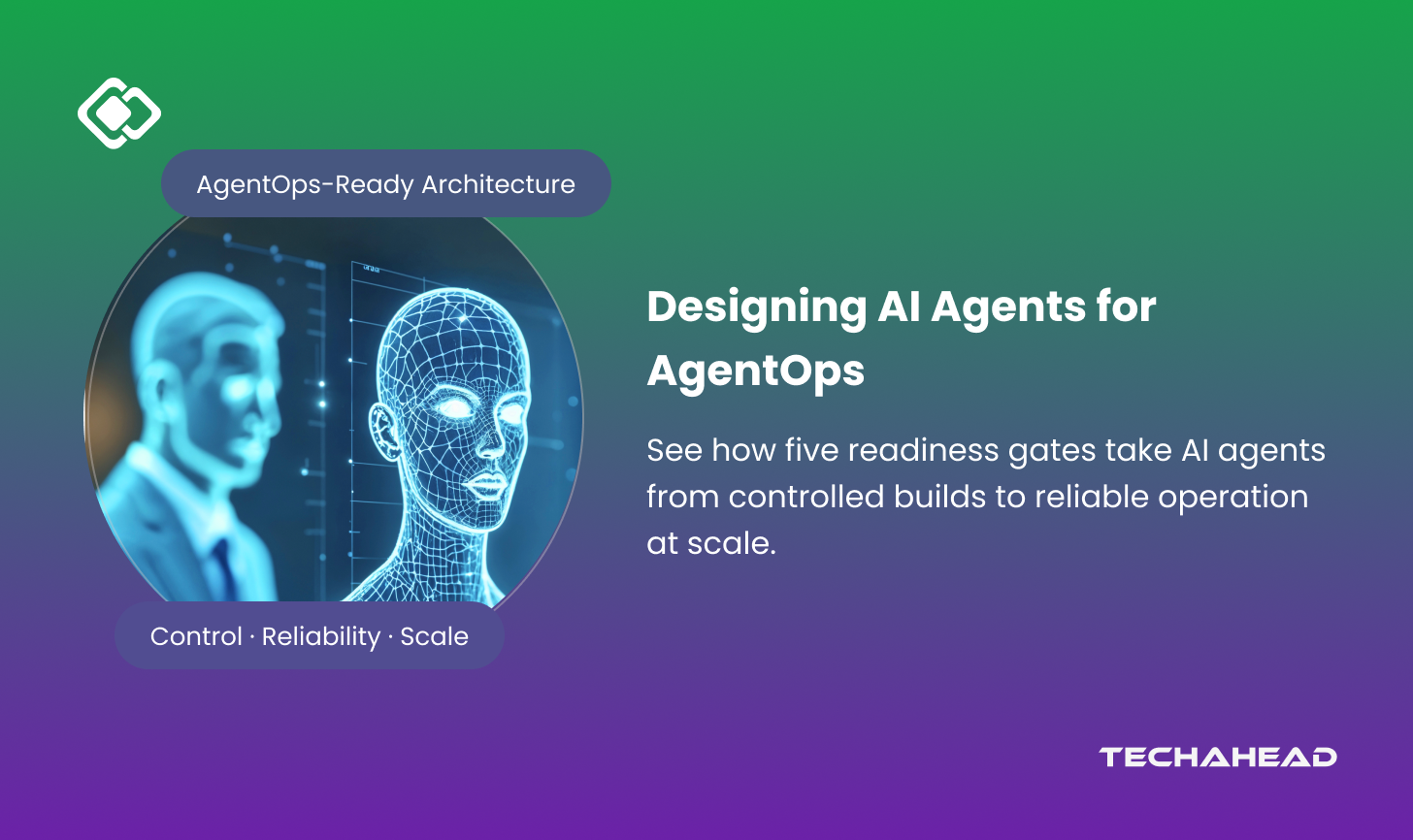 AgentOps-Ready Architecture

Control · Reliability · Scale

Designing AI Agents for AgentOps

See how five readiness gates take AI agents from controlled builds to reliable operation at scale.

TECHAHEAD